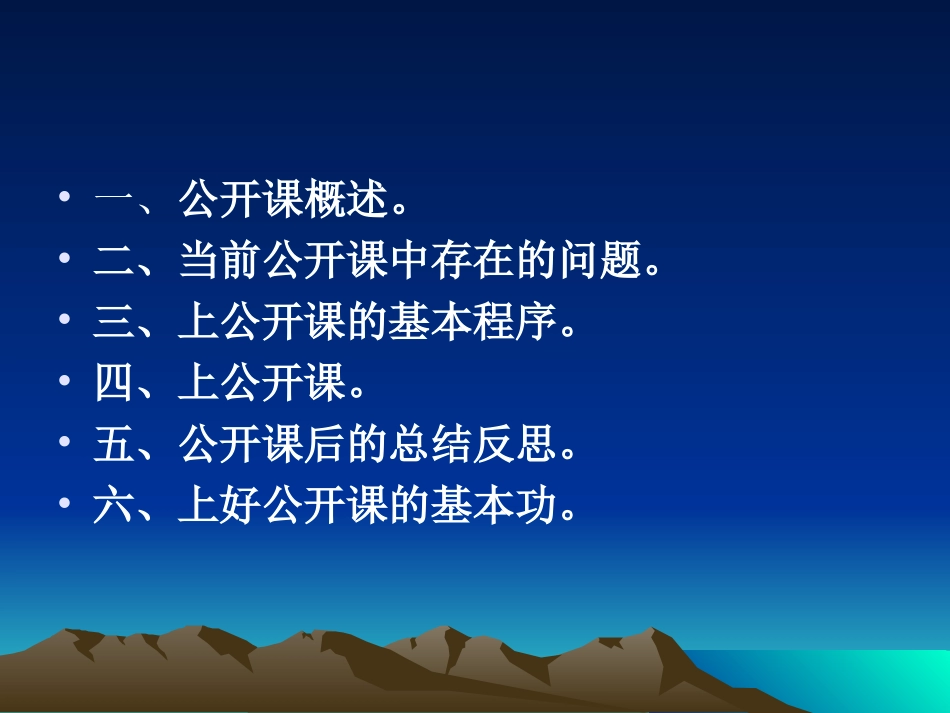 • 一、公开课概述。
• 二、当前公开课中存在的问题。
• 三、上公开课的基本程序。
• 四、上公开课。
• 五、公开课后的总结反思。
• 六、上好公开课的基本功。